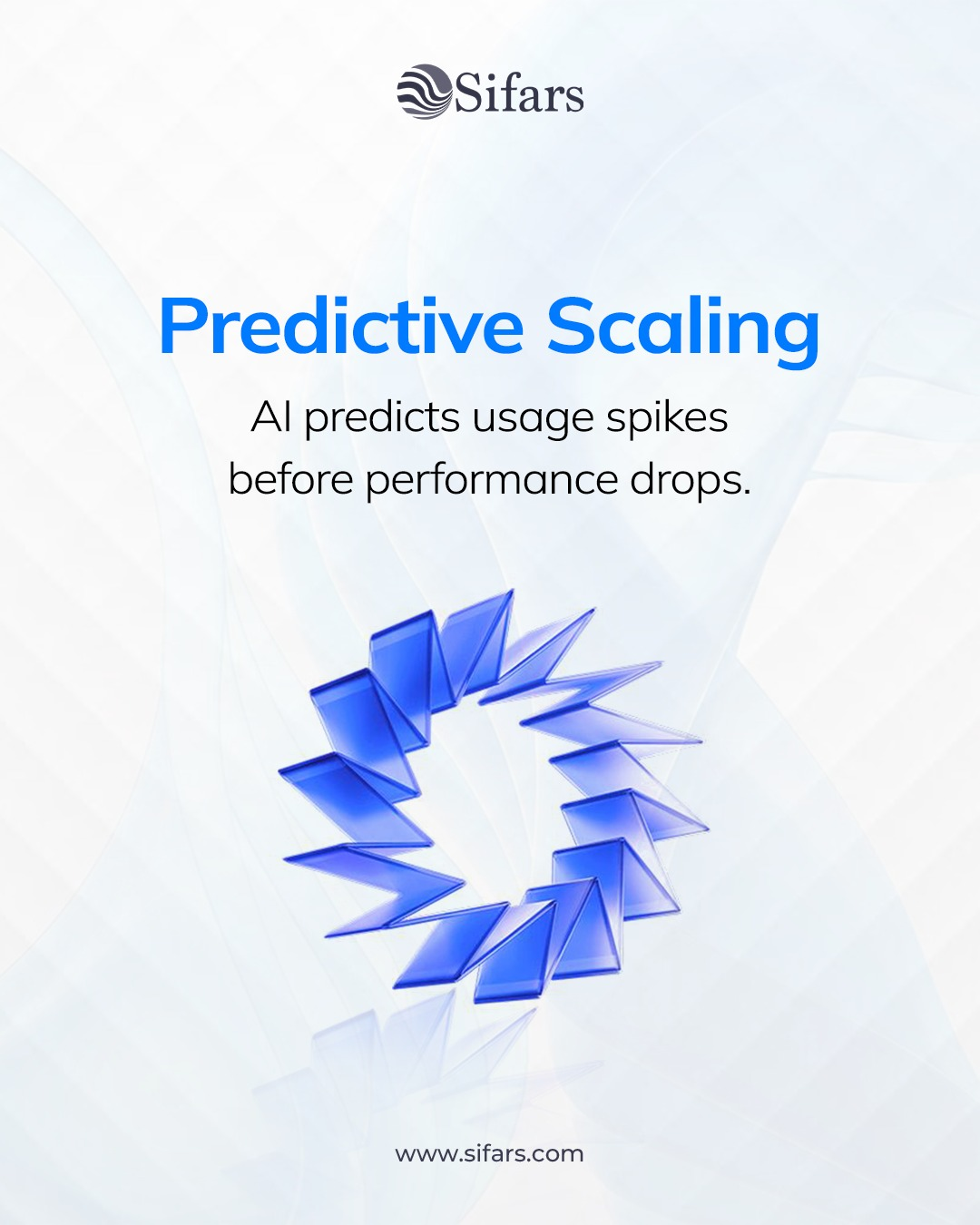 Sifars

Predictive Scaling

AI predicts usage spikes before performance drops.

www.sifars.com